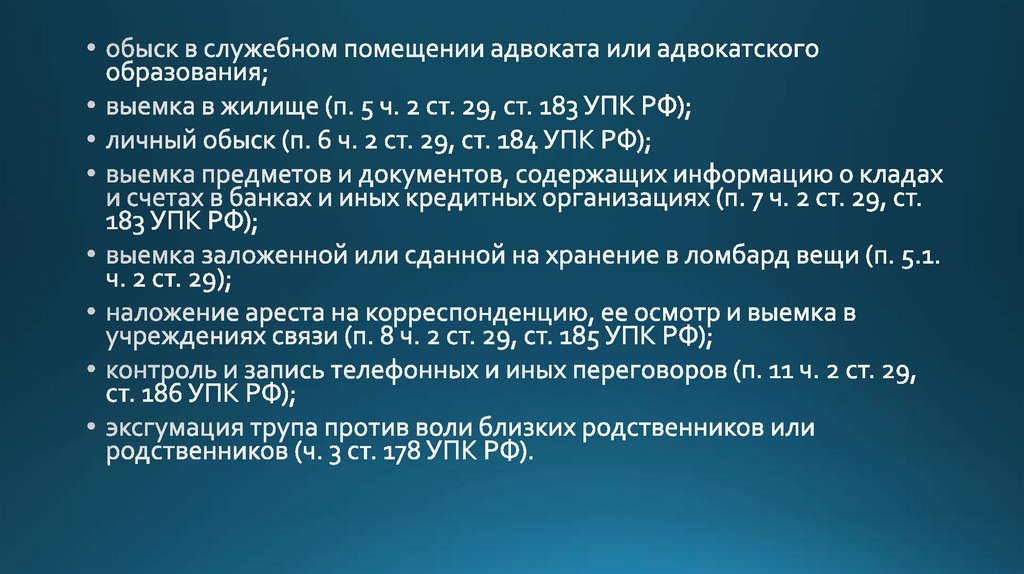 • обыск в служебном помещении адвоката или адвокатского образования;
• выемка в жилище (п. 5 ч. 2 ст. 29, ст. 183 УПК РФ);
• личный обыск (п. 6 ч. 2 ст. 29, ст. 184 УПК РФ);
• выемка предметов и документов, содержащих информацию о кладах и счетах в банках и иных кредитных организациях (п. 7 ч. 2 ст. 29, ст. 183 УПК РФ);
• выемка заложенной или сданной на хранение в ломбард вещи (п. 5.1. ч. 2 ст. 29);
• наложение ареста на корреспонденцию, ее осмотр и выемка в учреждениях связи (п. 8 ч. 2 ст. 29, ст. 185 УПК РФ);
• контроль и запись телефонных и иных переговоров (п. 11 ч. 2 ст. 29, ст. 186 УПК РФ);
• эксгумация трупа против воли близких родственников или родственников (ч. 3 ст. 178 УПК РФ).